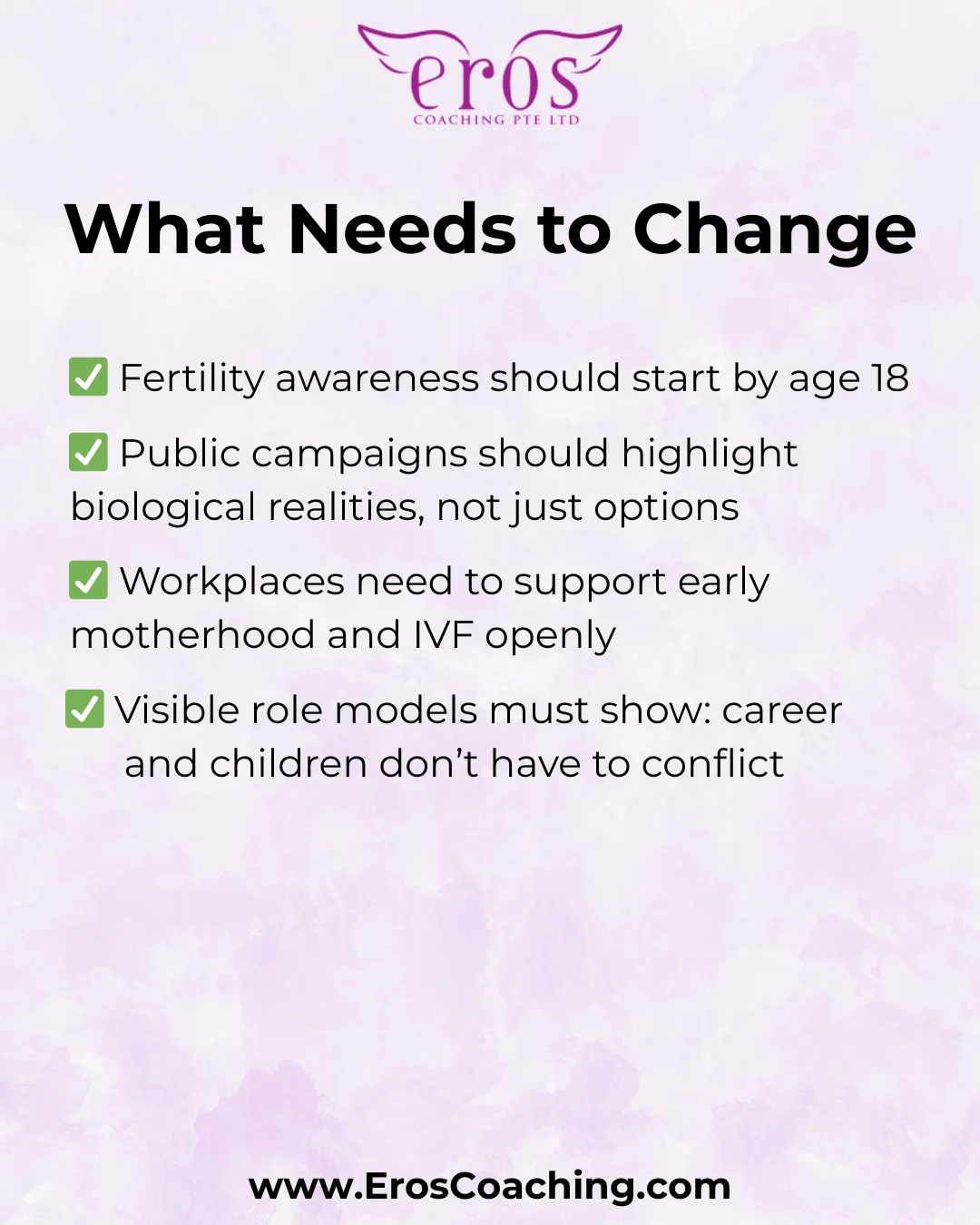 eros
COACHING PTE LTD

What Needs to Change

✅ Fertility awareness should start by age 18

✅ Public campaigns should highlight biological realities, not just options

✅ Workplaces need to support early motherhood and IVF openly

✅ Visible role models must show: career and children don't have to conflict

www.ErosCoaching.com